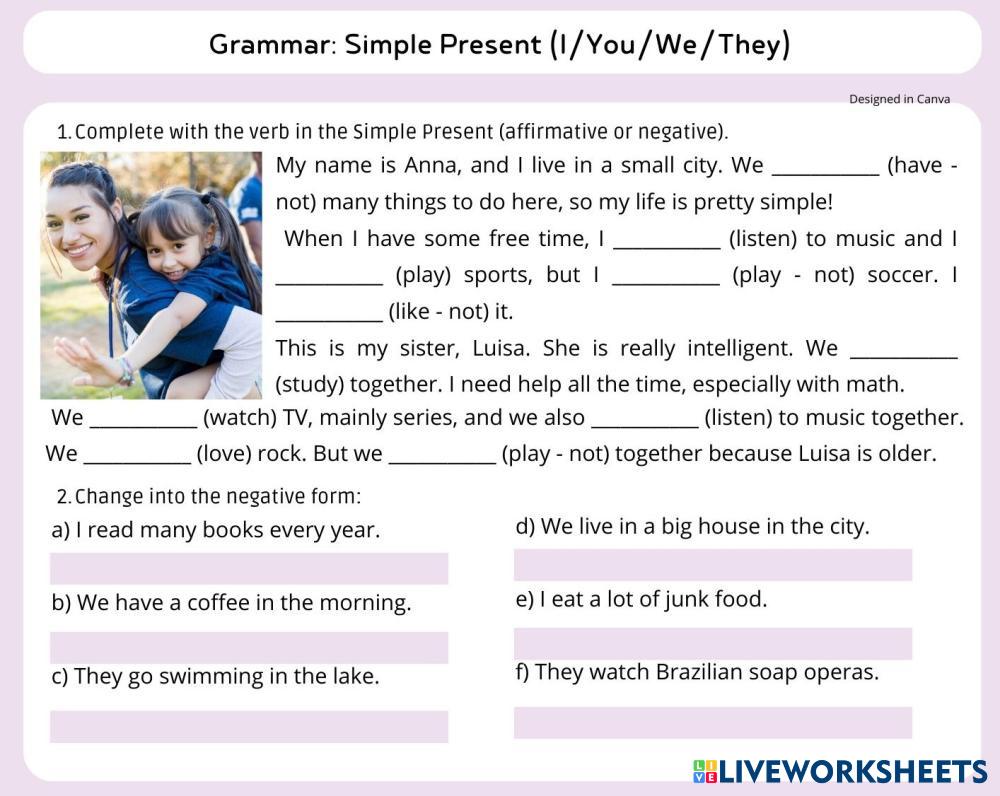 Grammar: Simple Present (I/You/We/They)

Designed in Canva

1. Complete with the verb in the Simple Present (affirmative or negative).

My name is Anna, and I live in a small city. We __________ (have - not) many things to do here, so my life is pretty simple!

When I have some free time, I __________ (listen) to music and I __________ (play) sports, but I __________ (play - not) soccer. I __________ (like - not) it.

This is my sister, Luisa. She is really intelligent. We __________ (study) together. I need help all the time, especially with math. We __________ (watch) TV, mainly series, and we also __________ (listen) to music together. We __________ (love) rock. But we __________ (play - not) together because Luisa is older.

2. Change into the negative form:

a) I read many books every year.

b) We have a coffee in the morning.

c) They go swimming in the lake.

d) We live in a big house in the city.

e) I eat a lot of junk food.

f) They watch Brazilian soap operas.

LIVEWORKSHEETS